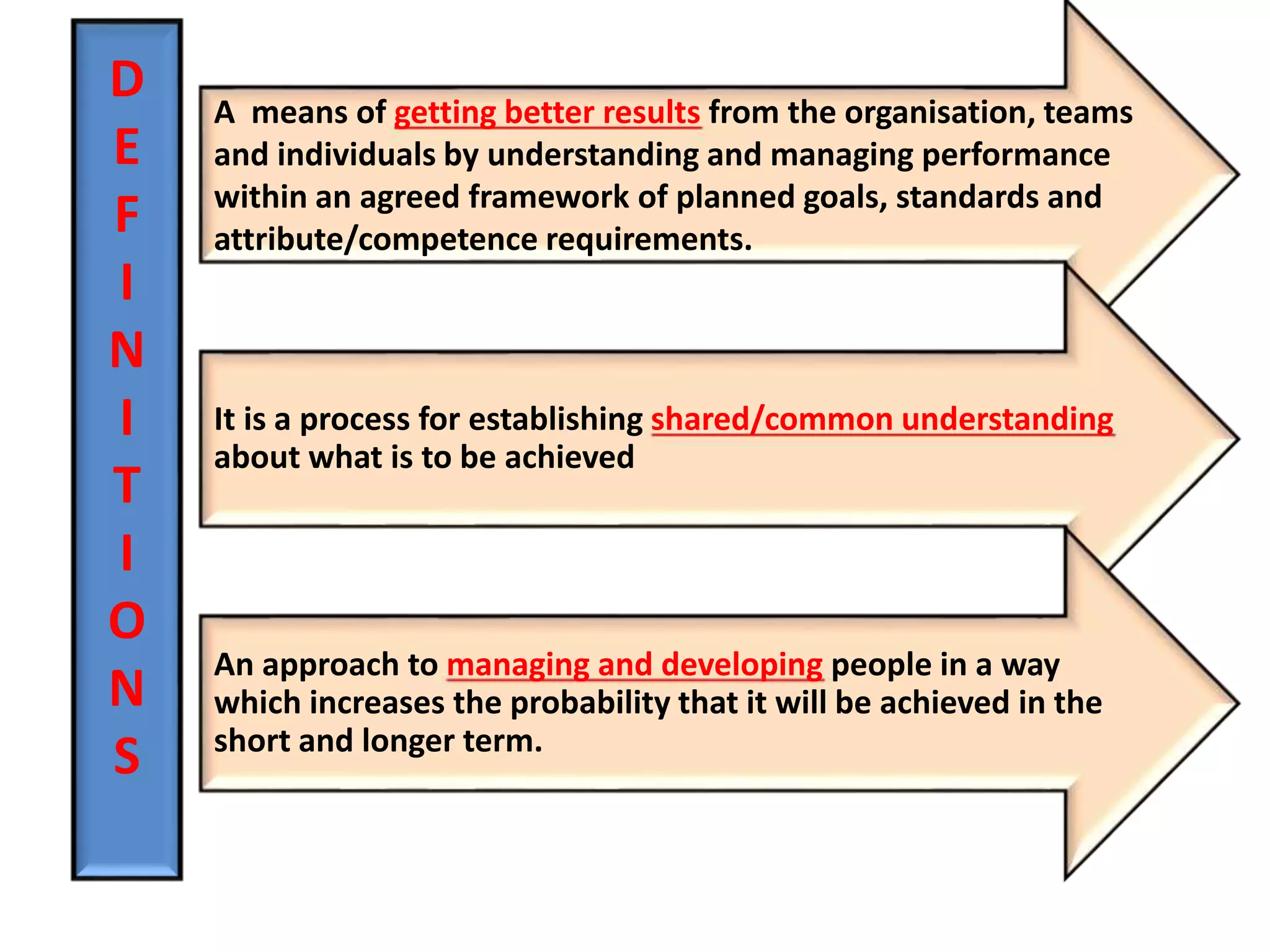 D
E
F
I
N
I
T
I
O
N
S

A means of getting better results from the organisation, teams and individuals by understanding and managing performance within an agreed framework of planned goals, standards and attribute/competence requirements.

It is a process for establishing shared/common understanding about what is to be achieved

An approach to managing and developing people in a way which increases the probability that it will be achieved in the short and longer term.